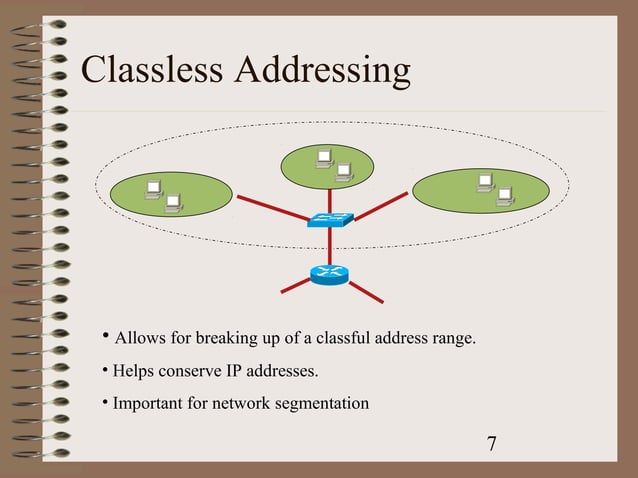 Classless Addressing

• Allows for breaking up of a classful address range.

• Helps conserve IP addresses.

• Important for network segmentation

7